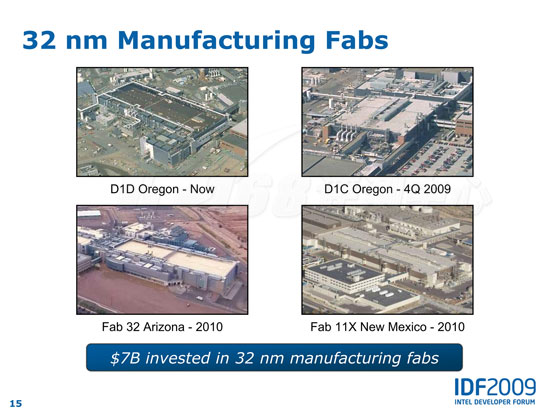 32 nm Manufacturing Fabs

D1D Oregon - Now

D1C Oregon - 4Q 2009

Fab 32 Arizona - 2010

Fab 11X New Mexico - 2010

$7B invested in 32 nm manufacturing fabs

15

IDF2009
INTEL DEVELOPER FORUM